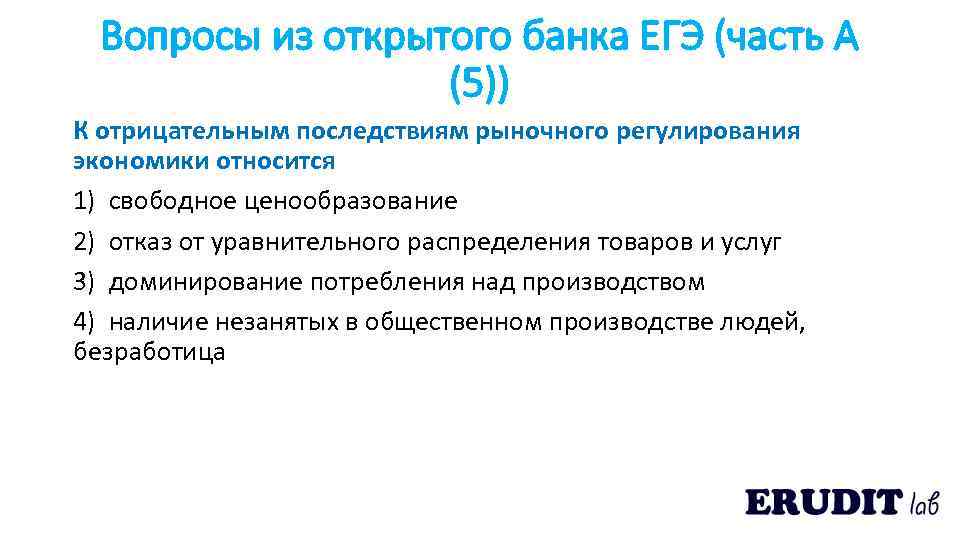 Вопросы из открытого банка ЕГЭ (часть А (5))

К отрицательным последствиям рыночного регулирования экономики относится

1) свободное ценообразование

2) отказ от уравнительного распределения товаров и услуг

3) доминирование потребления над производством

4) наличие незанятых в общественном производстве людей, безработица

ERUDIT lab